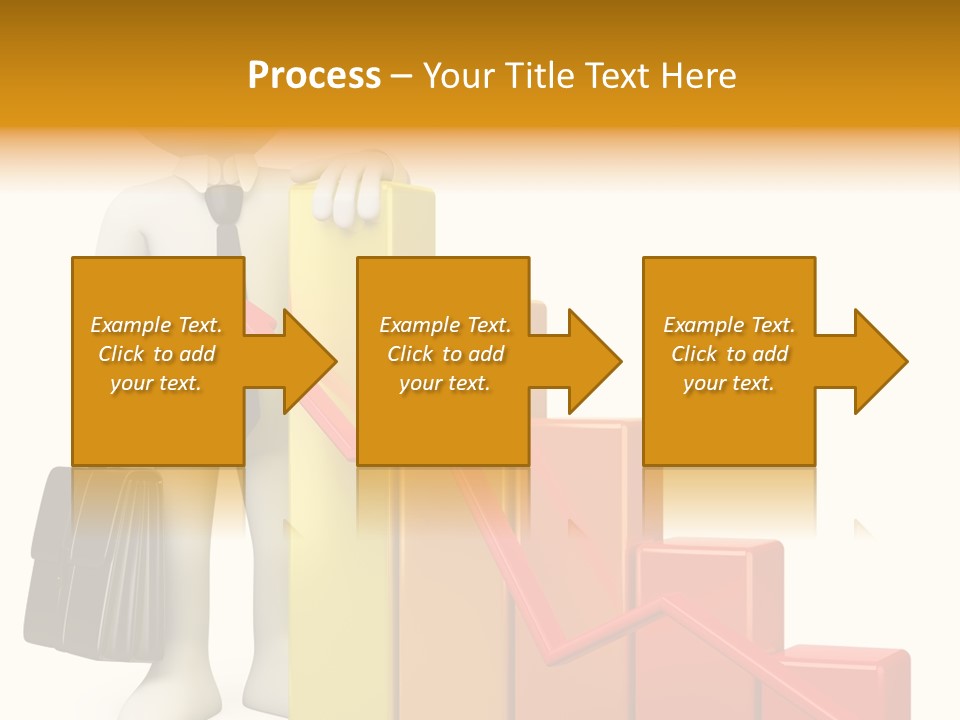 Process – Your Title Text Here

Example Text. Click to add your text.

Example Text. Click to add your text.

Example Text. Click to add your text.